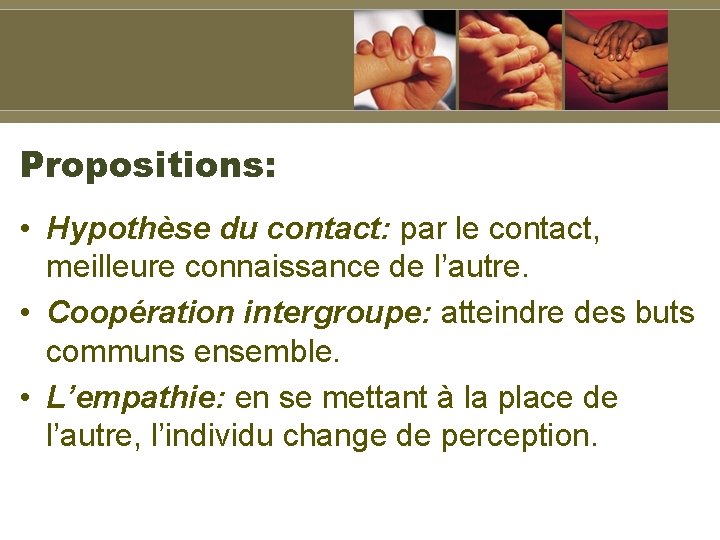 Propositions:

• Hypothèse du contact: par le contact, meilleure connaissance de l’autre.

• Coopération intergroupe: atteindre des buts communs ensemble.

• L’empathie: en se mettant à la place de l’autre, l’individu change de perception.